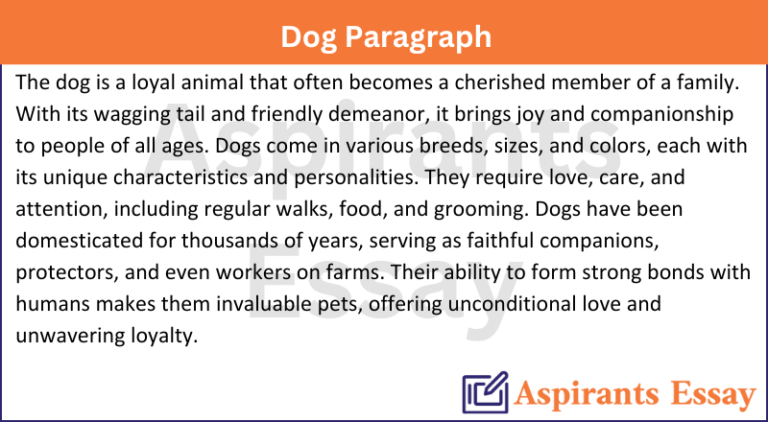 Dog Paragraph

The dog is a loyal animal that often becomes a cherished member of a family. With its wagging tail and friendly demeanor, it brings joy and companionship to people of all ages. Dogs come in various breeds, sizes, and colors, each with its unique characteristics and personalities. They require love, care, and attention, including regular walks, food, and grooming. Dogs have been domesticated for thousands of years, serving as faithful companions, protectors, and even workers on farms. Their ability to form strong bonds with humans makes them invaluable pets, offering unconditional love and unwavering loyalty.

Aspirants Essay

Aspirants Essay